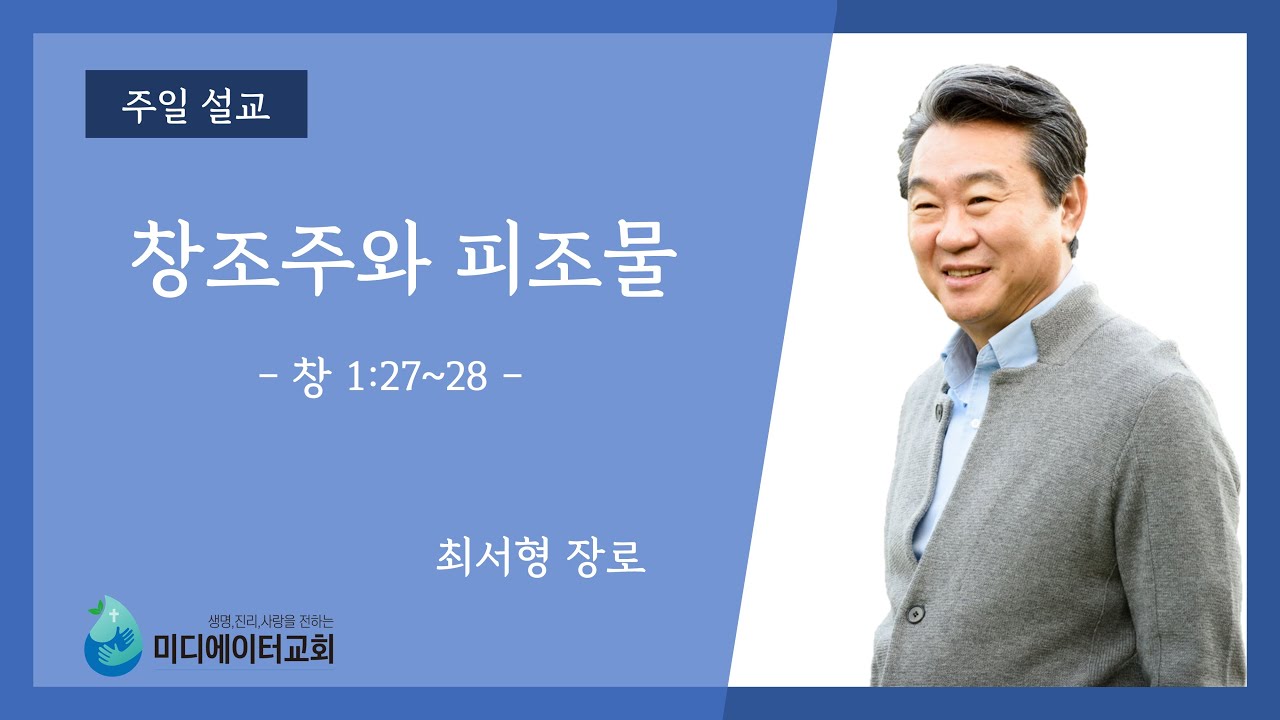 주일 설교

창조주와 피조물

- 창 1:27~28 -

최서형 장로

생명,진리,사랑을 전하는
미디에이터교회